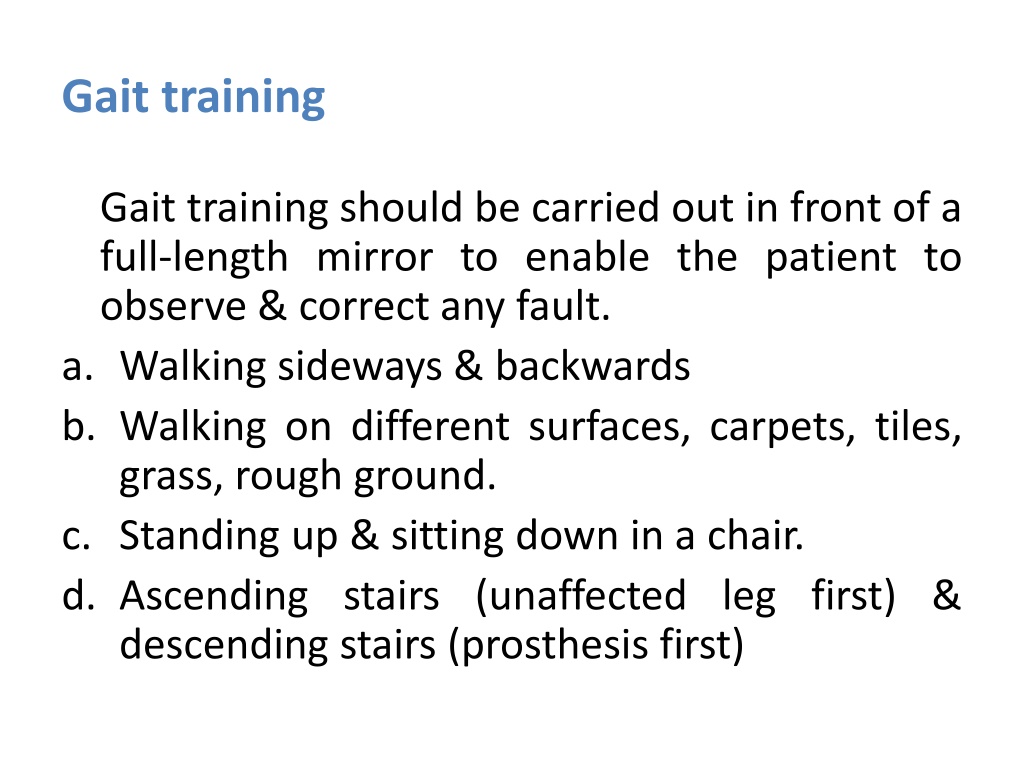 Gait training

Gait training should be carried out in front of a full-length mirror to enable the patient to observe & correct any fault.

a. Walking sideways & backwards
b. Walking on different surfaces, carpets, tiles, grass, rough ground.
c. Standing up & sitting down in a chair.
d. Ascending stairs (unaffected leg first) & descending stairs (prosthesis first)